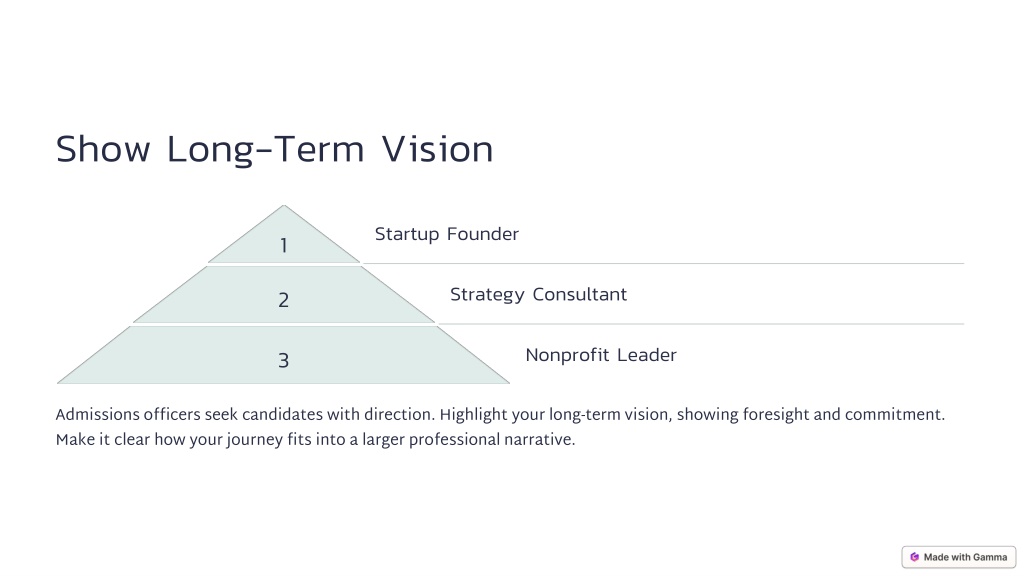 Show Long-Term Vision

1

Startup Founder

2

Strategy Consultant

3

Nonprofit Leader

Admissions officers seek candidates with direction. Highlight your long-term vision, showing foresight and commitment. Make it clear how your journey fits into a larger professional narrative.

Made with Gamma